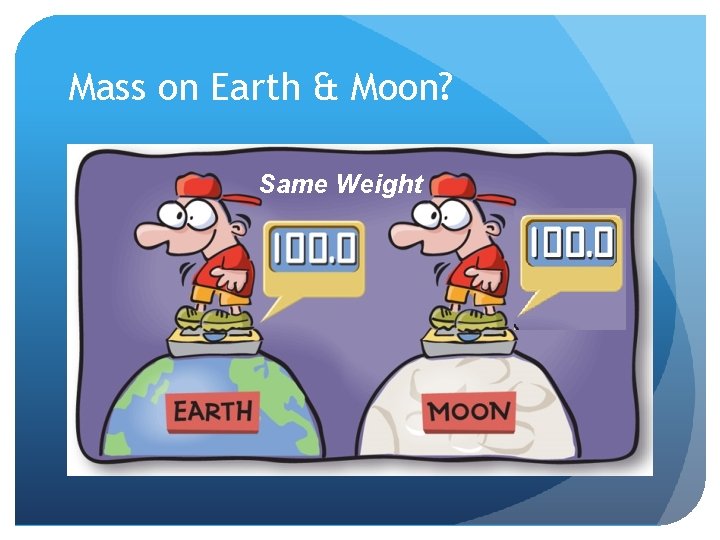 Mass on Earth & Moon?

Same Weight

100.0

100.0

EARTH

MOON